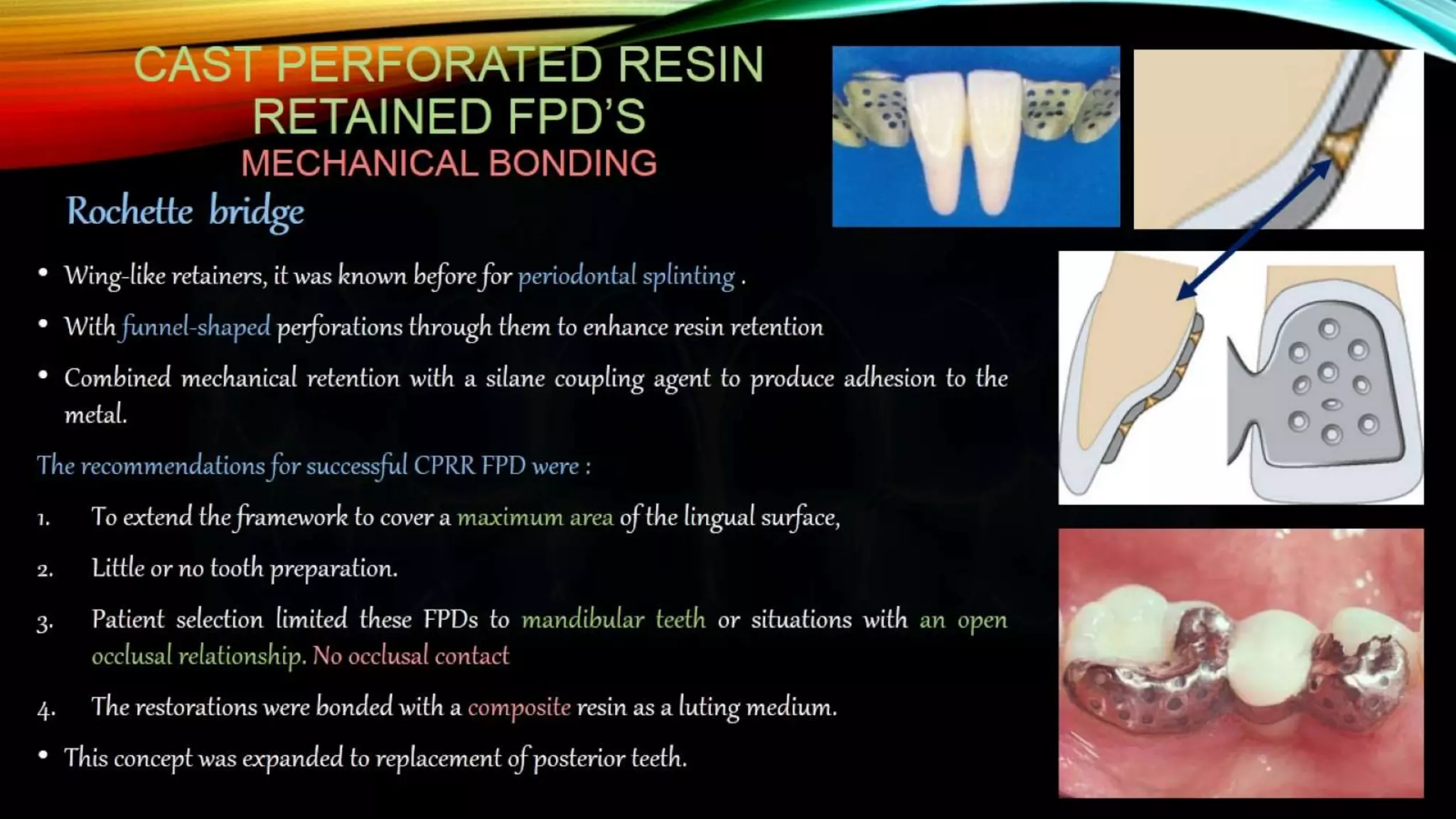 CAST PERFORATED RESIN RETAINED FPD'S
MECHANICAL BONDING

Rochette bridge

• Wing-like retainers, it was known before for periodontal splinting .

• With funnel-shaped perforations through them to enhance resin retention

• Combined mechanical retention with a silane coupling agent to produce adhesion to the metal.

The recommendations for successful CPRR FPD were :

1. To extend the framework to cover a maximum area of the lingual surface,

2. Little or no tooth preparation.

3. Patient selection limited these FPDs to mandibular teeth or situations with an open occlusal relationship. No occlusal contact

4. The restorations were bonded with a composite resin as a luting medium.

• This concept was expanded to replacement of posterior teeth.